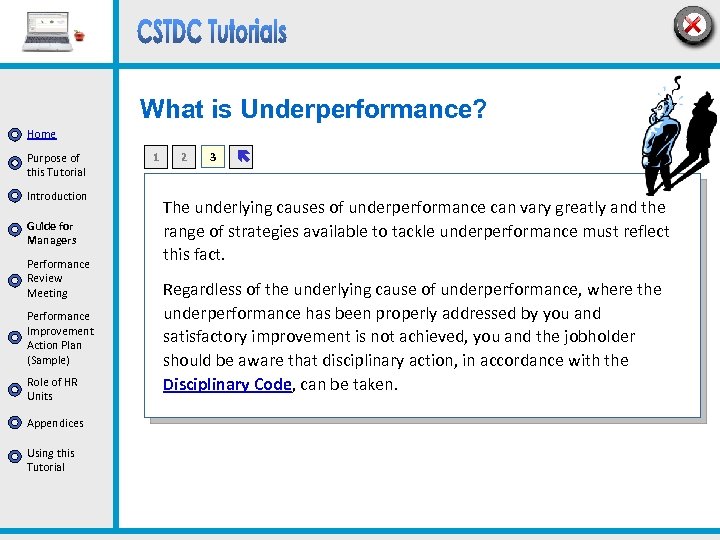 CSTDC Tutorials

Home

Purpose of this Tutorial

Introduction

Guide for Managers

Performance Review Meeting

Performance Improvement Action Plan (Sample)

Role of HR Units

Appendices

Using this Tutorial

What is Underperformance?

1 2 3

The underlying causes of underperformance can vary greatly and the range of strategies available to tackle underperformance must reflect this fact.

Regardless of the underlying cause of underperformance, where the underperformance has been properly addressed by you and satisfactory improvement is not achieved, you and the jobholder should be aware that disciplinary action, in accordance with the Disciplinary Code, can be taken.